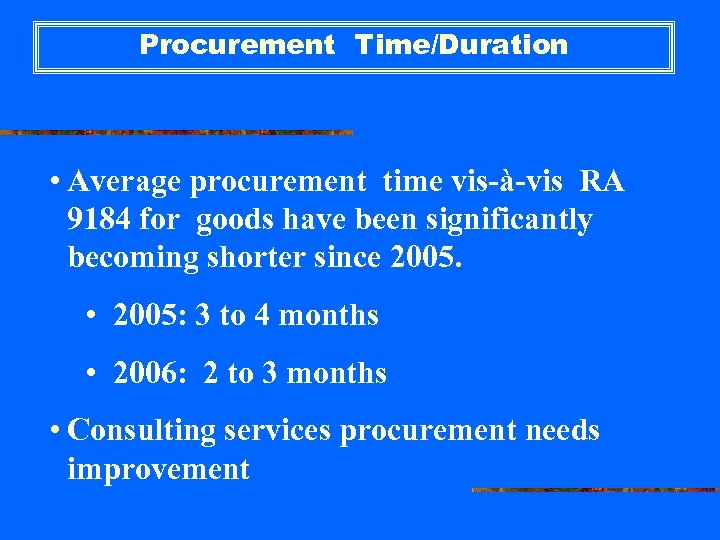 Procurement Time/Duration

• Average procurement time vis-à-vis RA 9184 for goods have been significantly becoming shorter since 2005.

• 2005: 3 to 4 months

• 2006: 2 to 3 months

• Consulting services procurement needs improvement